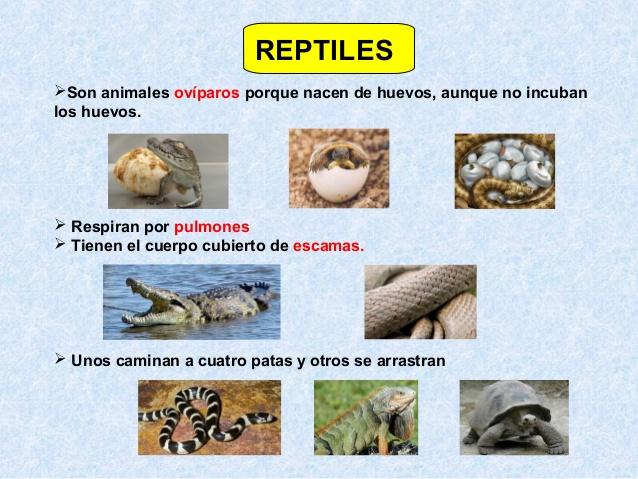 REPTILES

➢Son animales ovíparos porque nacen de huevos, aunque no incuban los huevos.

➢ Respiran por pulmones
➢ Tienen el cuerpo cubierto de escamas.

➢ Unos caminan a cuatro patas y otros se arrastran